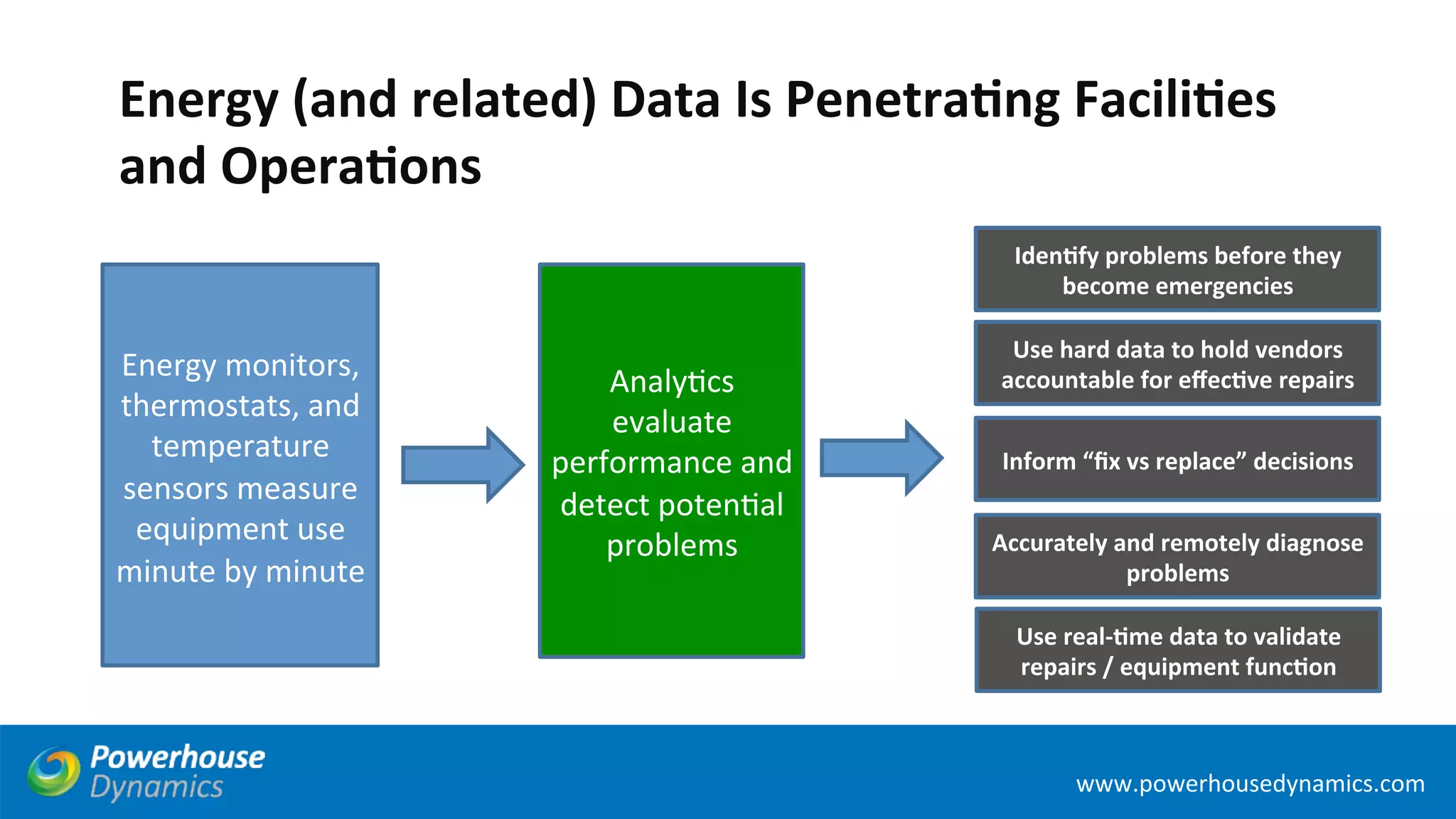 Energy (and related) Data Is Penetrating Facilities and Operations

Energy monitors, thermostats, and temperature sensors measure equipment use minute by minute

Analytics evaluate performance and detect potential problems

Identify problems before they become emergencies

Use hard data to hold vendors accountable for effective repairs

Inform “fix vs replace” decisions

Accurately and remotely diagnose problems

Use real-time data to validate repairs / equipment function

Powerhouse Dynamics

www.powerhousedynamics.com